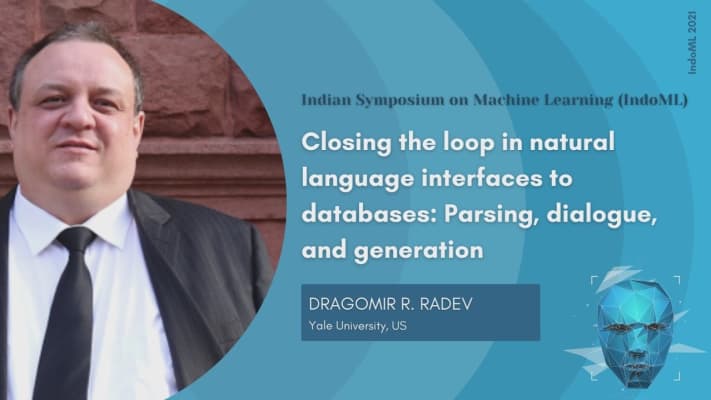 IndoML 2021

Indian Symposium on Machine Learning (IndoML)

Closing the loop in natural language interfaces to databases: Parsing, dialogue, and generation

DRAGOMIR R. RADEV

Yale University, US